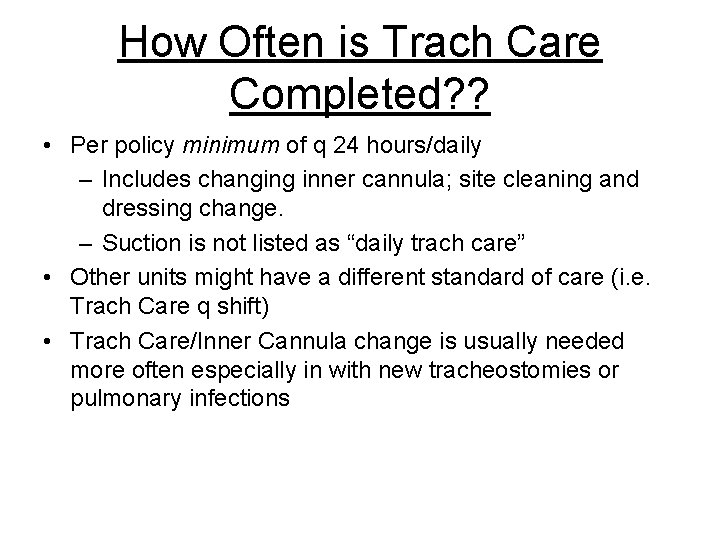 How Often is Trach Care Completed??

• Per policy minimum of q 24 hours/daily
 – Includes changing inner cannula; site cleaning and dressing change.
 – Suction is not listed as “daily trach care”
• Other units might have a different standard of care (i.e. Trach Care q shift)
• Trach Care/Inner Cannula change is usually needed more often especially in with new tracheostomies or pulmonary infections